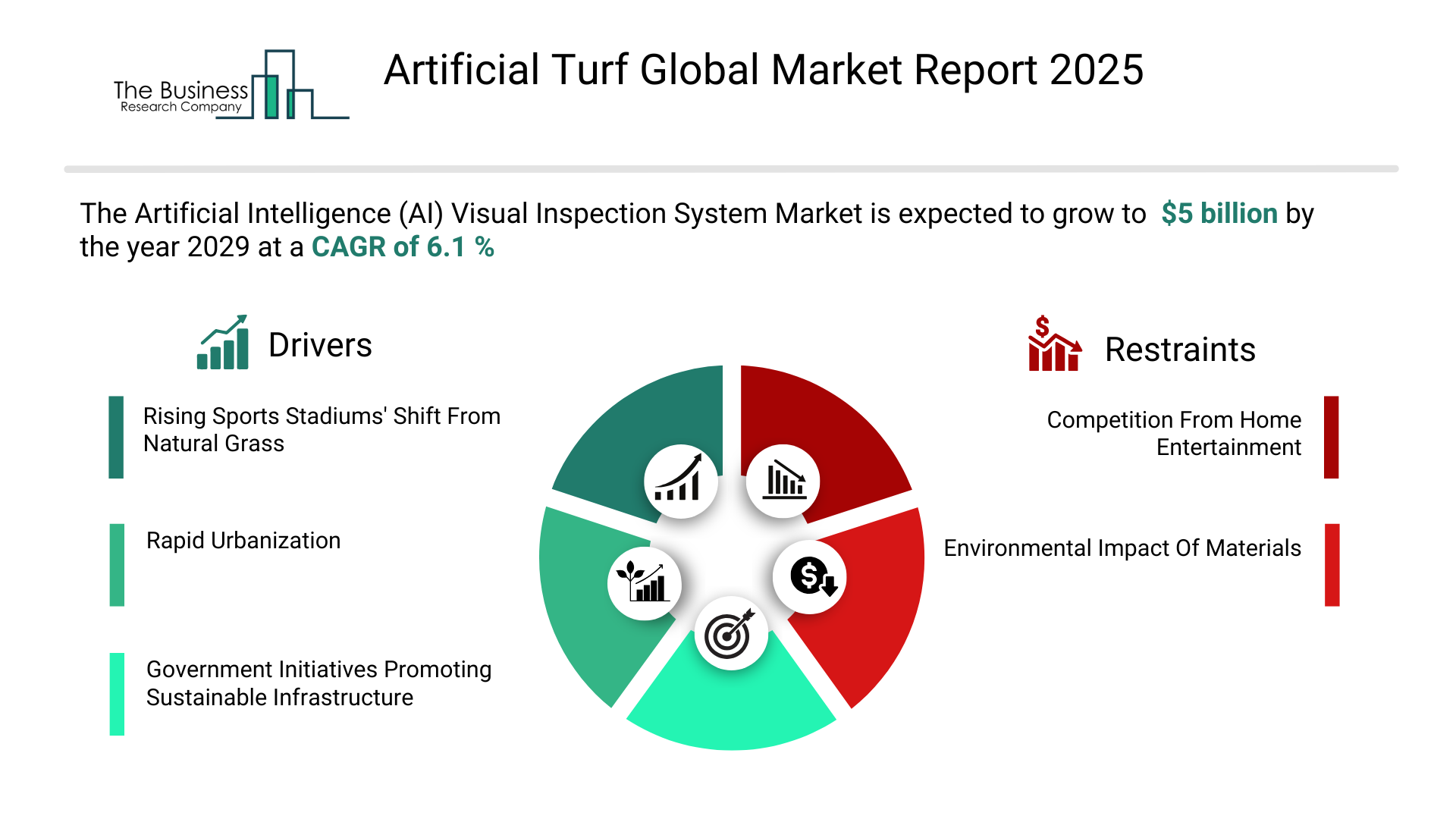 The Business Research Company

Artificial Turf Global Market Report 2025

The Artificial Intelligence (AI) Visual Inspection System Market is expected to grow to $5 billion by the year 2029 at a CAGR of 6.1 %

Drivers

Rising Sports Stadiums' Shift From Natural Grass

Rapid Urbanization

Government Initiatives Promoting Sustainable Infrastructure

Restraints

Competition From Home Entertainment

Environmental Impact Of Materials